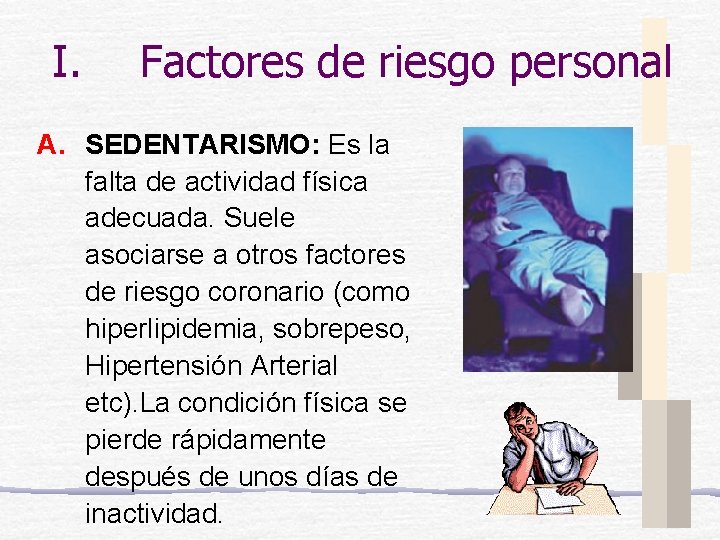 I. Factores de riesgo personal

A. SEDENTARISMO: Es la falta de actividad física adecuada. Suele asociarse a otros factores de riesgo coronario (como hiperlipidemia, sobrepeso, Hipertensión Arterial etc).La condición física se pierde rápidamente después de unos días de inactividad.